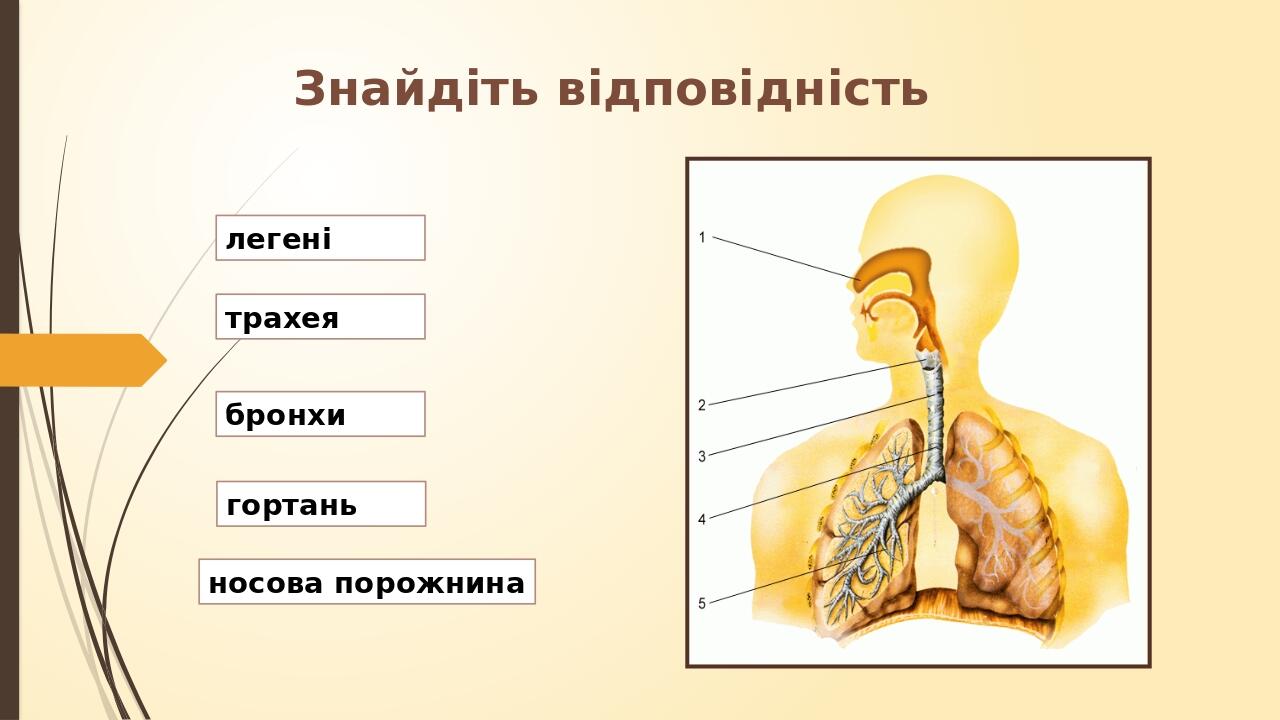 Знайдіть відповідність

легені

трахея

бронхи

гортань

носова порожнина

1

2

3

4

5